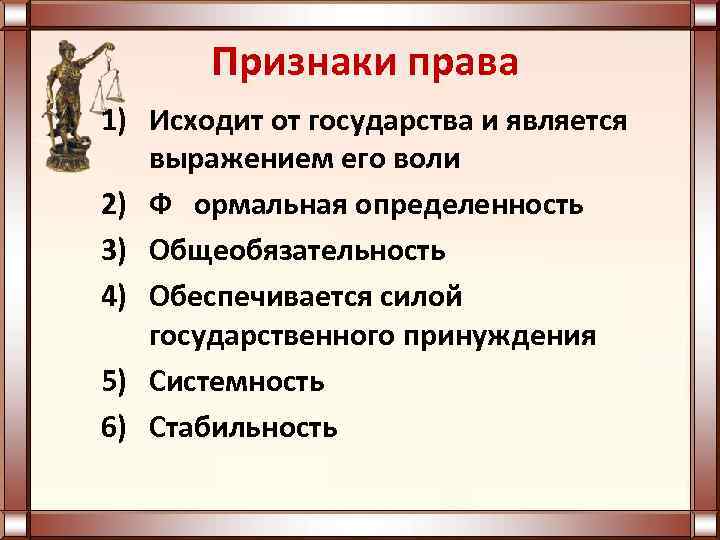 Признаки права

1) Исходит от государства и является выражением его воли
2) Ф ормальная определенность
3) Общеобязательность
4) Обеспечивается силой государственного принуждения
5) Системность
6) Стабильность